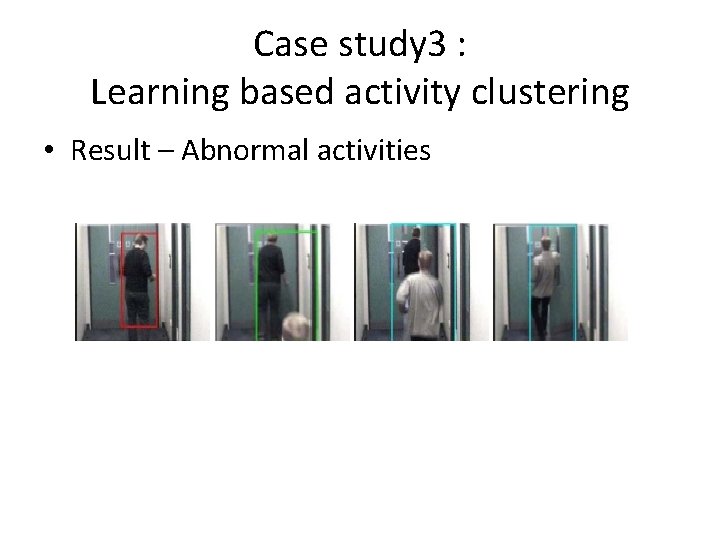 Case study3 :
Learning based activity clustering

• Result – Abnormal activities